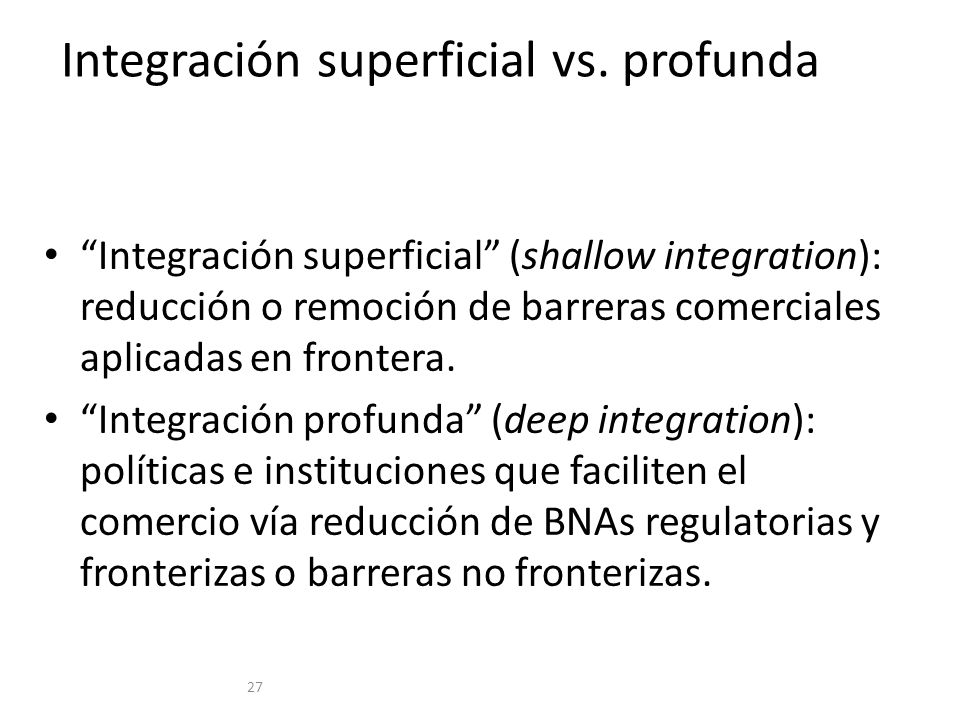 Integración superficial vs. profunda

• “Integración superficial” (shallow integration): reducción o remoción de barreras comerciales aplicadas en frontera.
• “Integración profunda” (deep integration): políticas e instituciones que faciliten el comercio vía reducción de BNAs regulatorias y fronterizas o barreras no fronterizas.

27